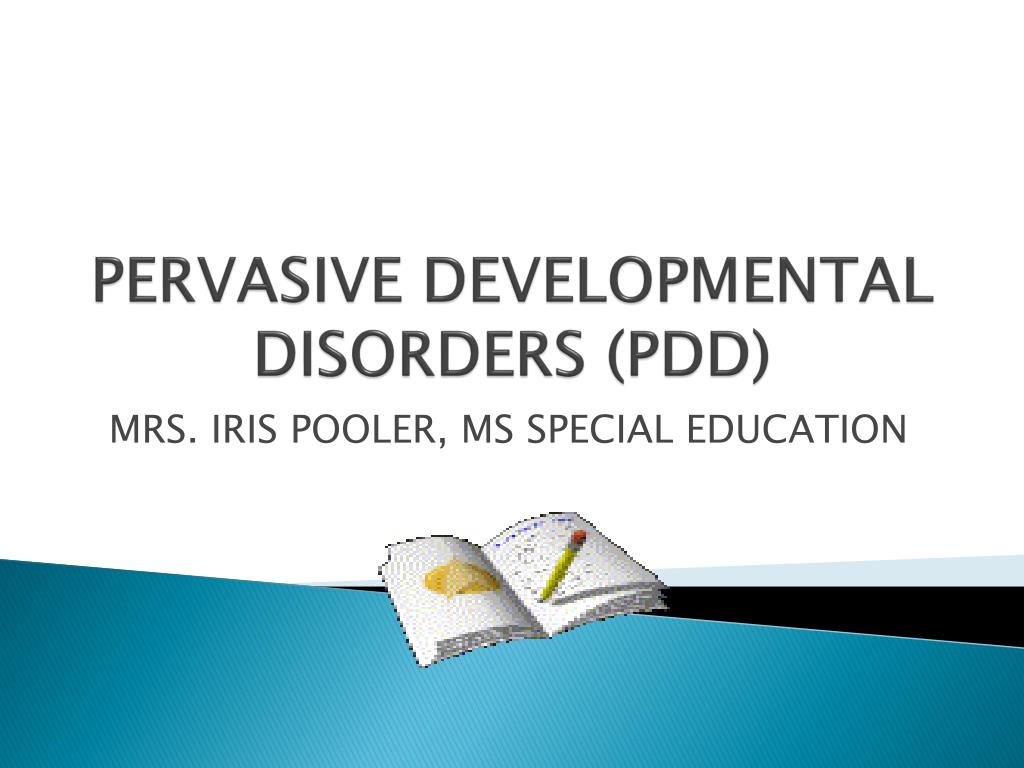 PERVASIVE DEVELOPMENTAL DISORDERS (PDD)

MRS. IRIS POOLER, MS SPECIAL EDUCATION